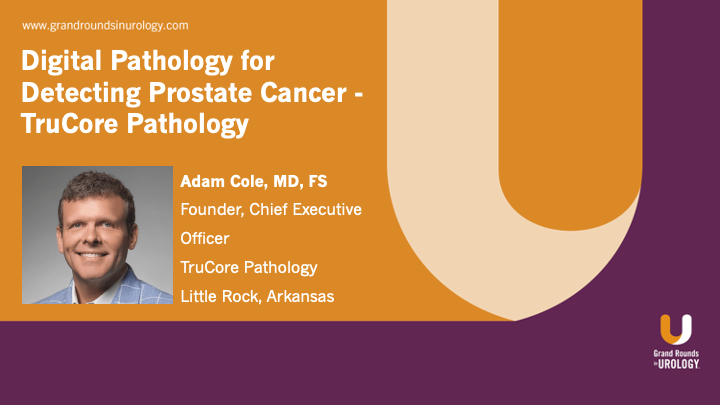 www.grandroundsinurology.com

Digital Pathology for Detecting Prostate Cancer - TruCore Pathology

Adam Cole, MD, FS
Founder, Chief Executive Officer
TruCore Pathology
Little Rock, Arkansas

Grand Rounds in UROLOGY